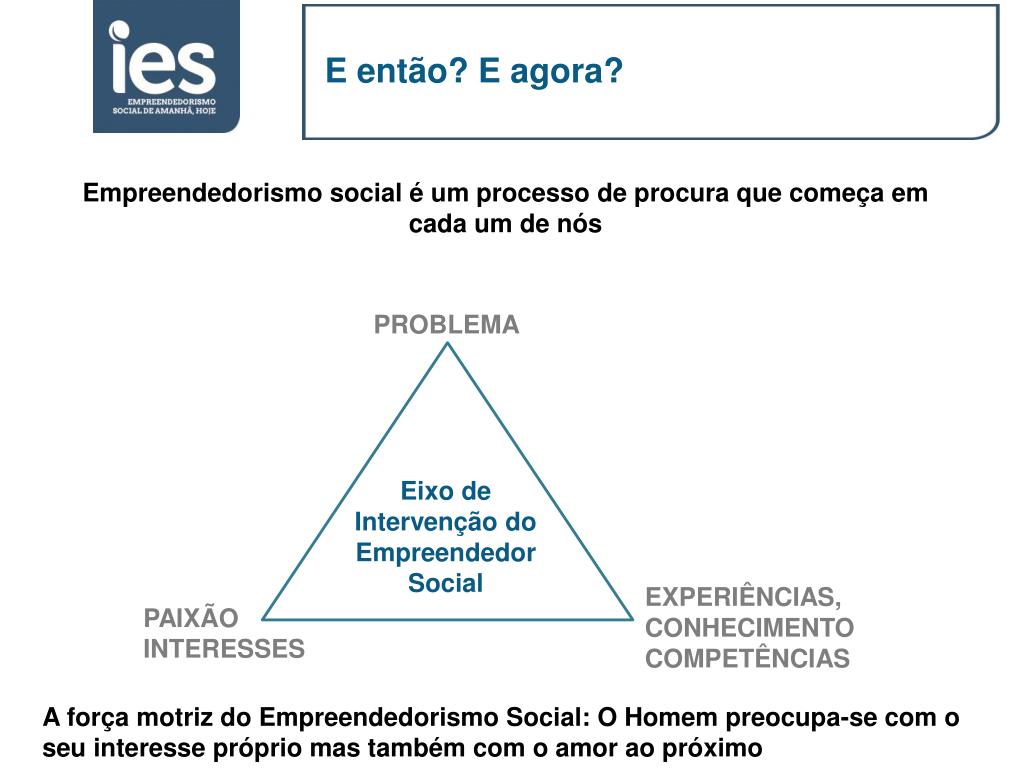 ies
EMPREENDEDORISMO SOCIAL DE AMANHÃ, HOJE

E então? E agora?

Empreendedorismo social é um processo de procura que começa em cada um de nós

PROBLEMA

Eixo de Intervenção do Empreendedor Social

PAIXÃO
INTERESSES

EXPERIÊNCIAS,
CONHECIMENTO
COMPETÊNCIAS

A força motriz do Empreendedorismo Social: O Homem preocupa-se com o seu interesse próprio mas também com o amor ao próximo